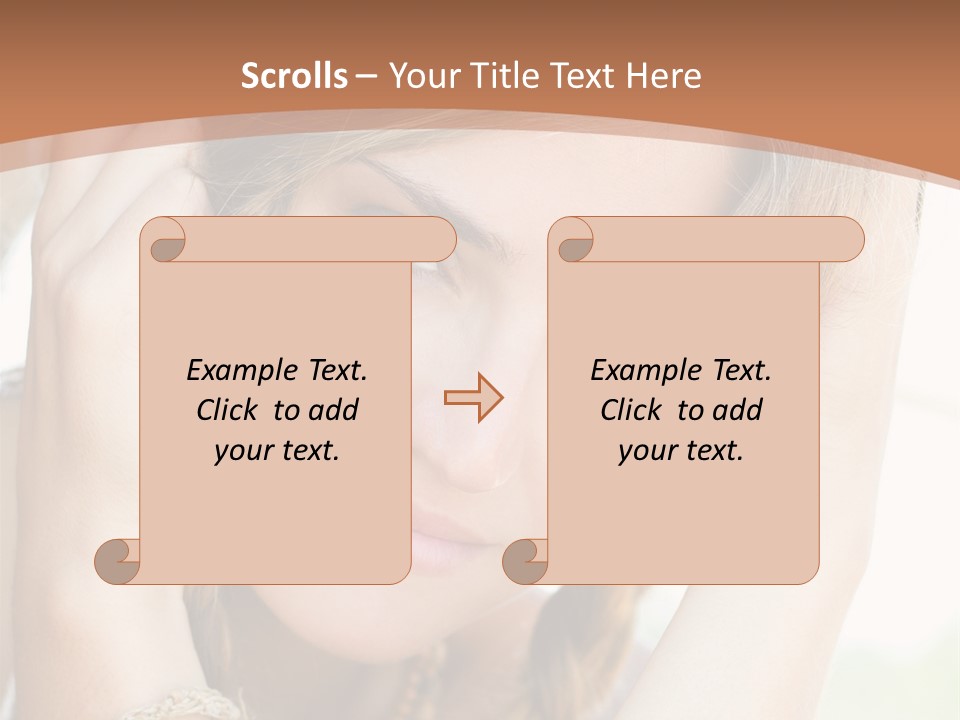 Scrolls – Your Title Text Here

Example Text. Click to add your text.

Example Text. Click to add your text.